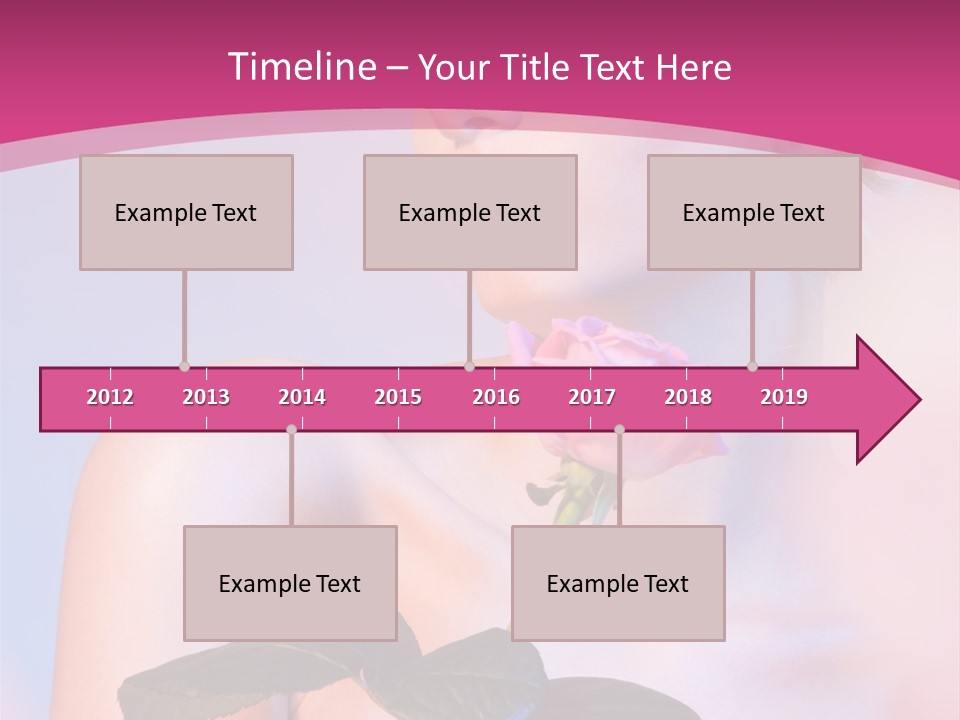 Timeline – Your Title Text Here

Example Text

Example Text

Example Text

2012 2013 2014 2015 2016 2017 2018 2019

Example Text

Example Text